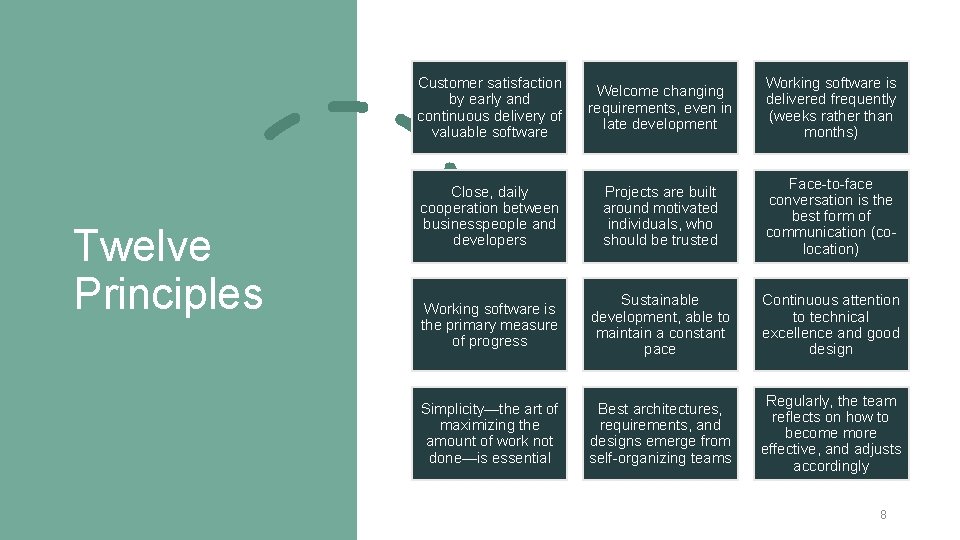 Twelve Principles

Customer satisfaction by early and continuous delivery of valuable software

Welcome changing requirements, even in late development

Working software is delivered frequently (weeks rather than months)

Close, daily cooperation between businesspeople and developers

Projects are built around motivated individuals, who should be trusted

Face-to-face conversation is the best form of communication (co-location)

Working software is the primary measure of progress

Sustainable development, able to maintain a constant pace

Continuous attention to technical excellence and good design

Simplicity—the art of maximizing the amount of work not done—is essential

Best architectures, requirements, and designs emerge from self-organizing teams

Regularly, the team reflects on how to become more effective, and adjusts accordingly

8